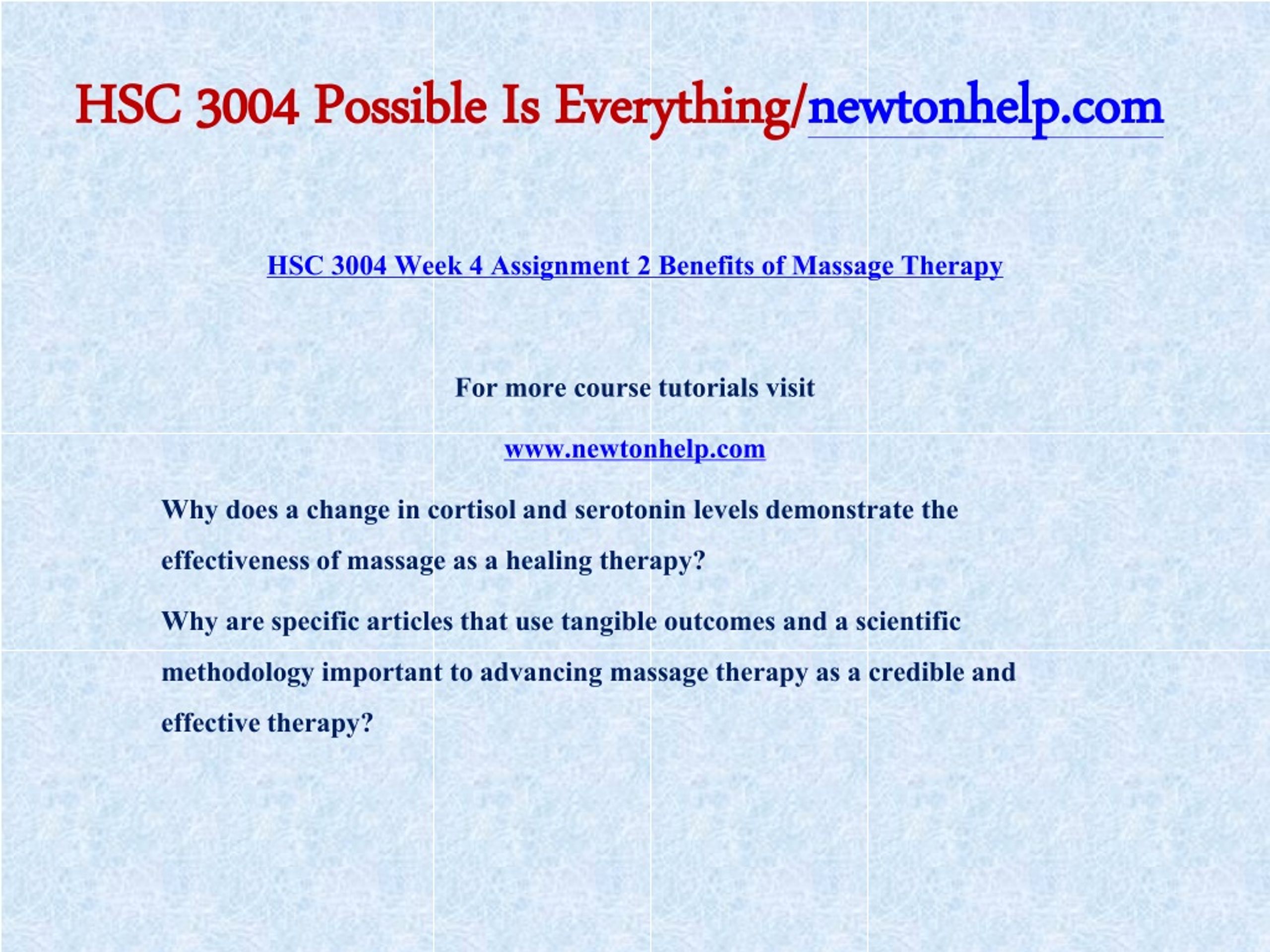 HSC 3004 Possible Is Everything/newtonhelp.com

HSC 3004 Week 4 Assignment 2 Benefits of Massage Therapy

For more course tutorials visit

www.newtonhelp.com

Why does a change in cortisol and serotonin levels demonstrate the effectiveness of massage as a healing therapy?

Why are specific articles that use tangible outcomes and a scientific methodology important to advancing massage therapy as a credible and effective therapy?